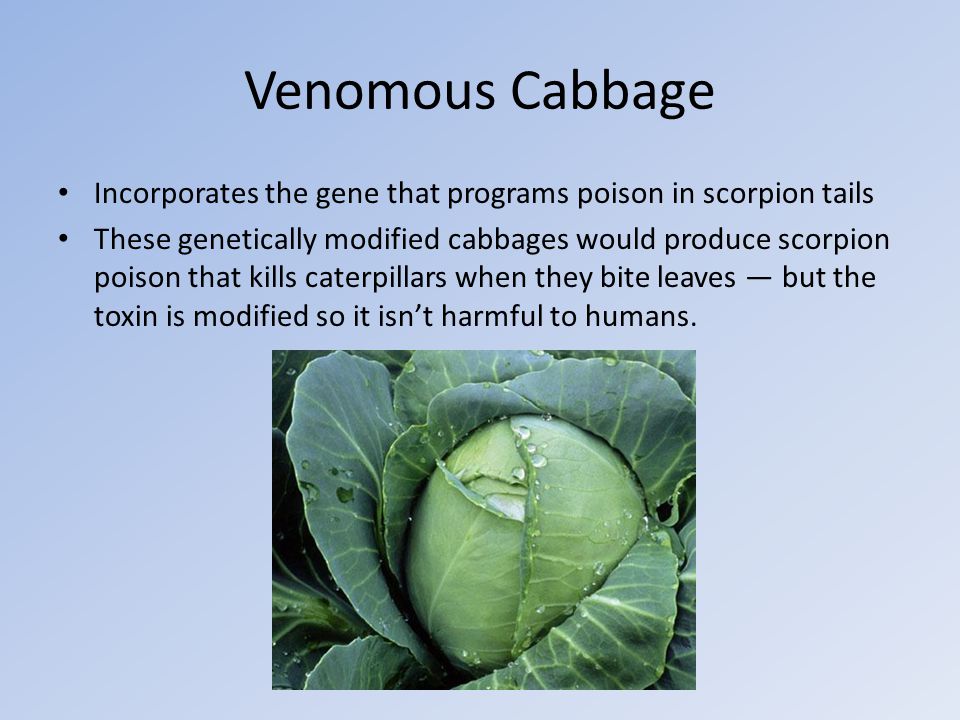 Venomous Cabbage

• Incorporates the gene that programs poison in scorpion tails
• These genetically modified cabbages would produce scorpion poison that kills caterpillars when they bite leaves — but the toxin is modified so it isn't harmful to humans.